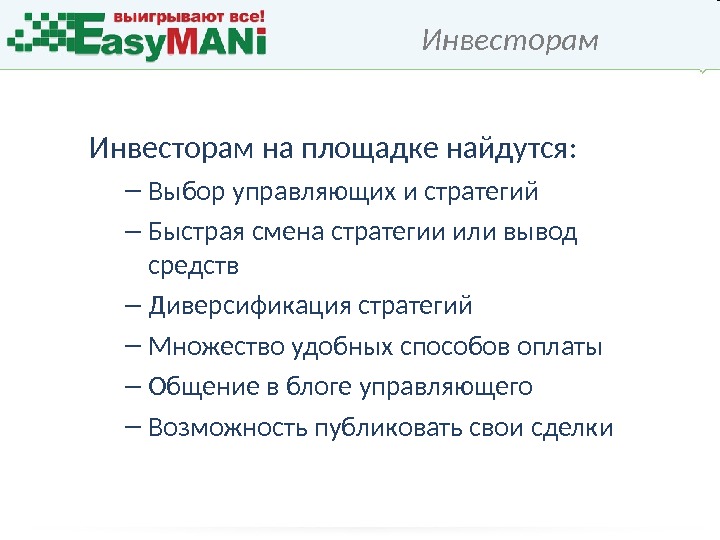 выигрывают все!
EasyMANi

Инвесторам

Инвесторам на площадке найдутся:

– Выбор управляющих и стратегий
– Быстрая смена стратегии или вывод средств
– Диверсификация стратегий
– Множество удобных способов оплаты
– Общение в блоге управляющего
– Возможность публиковать свои сделки